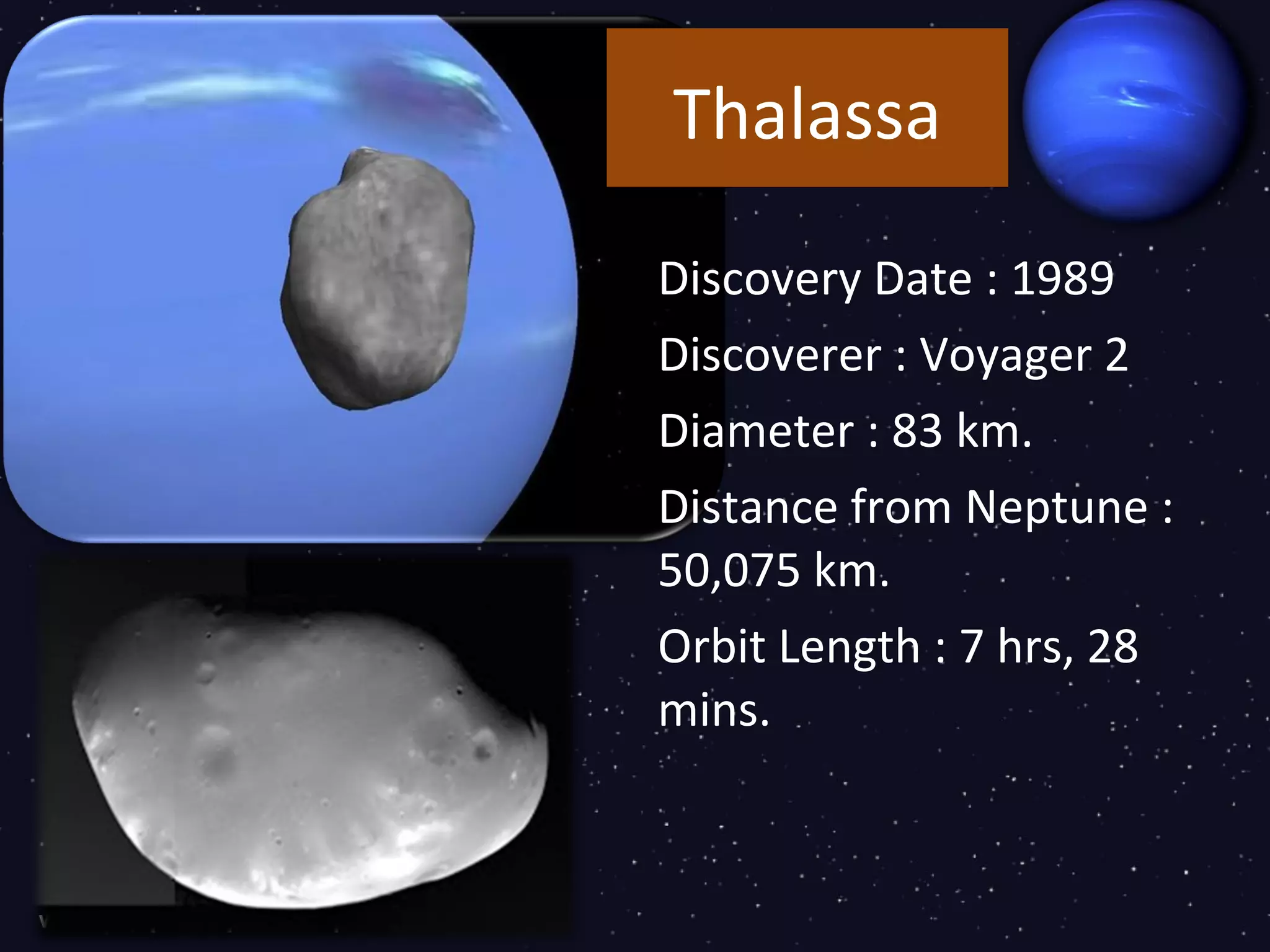 Thalassa

Discovery Date : 1989

Discoverer : Voyager 2

Diameter : 83 km.

Distance from Neptune : 50,075 km.

Orbit Length : 7 hrs, 28 mins.